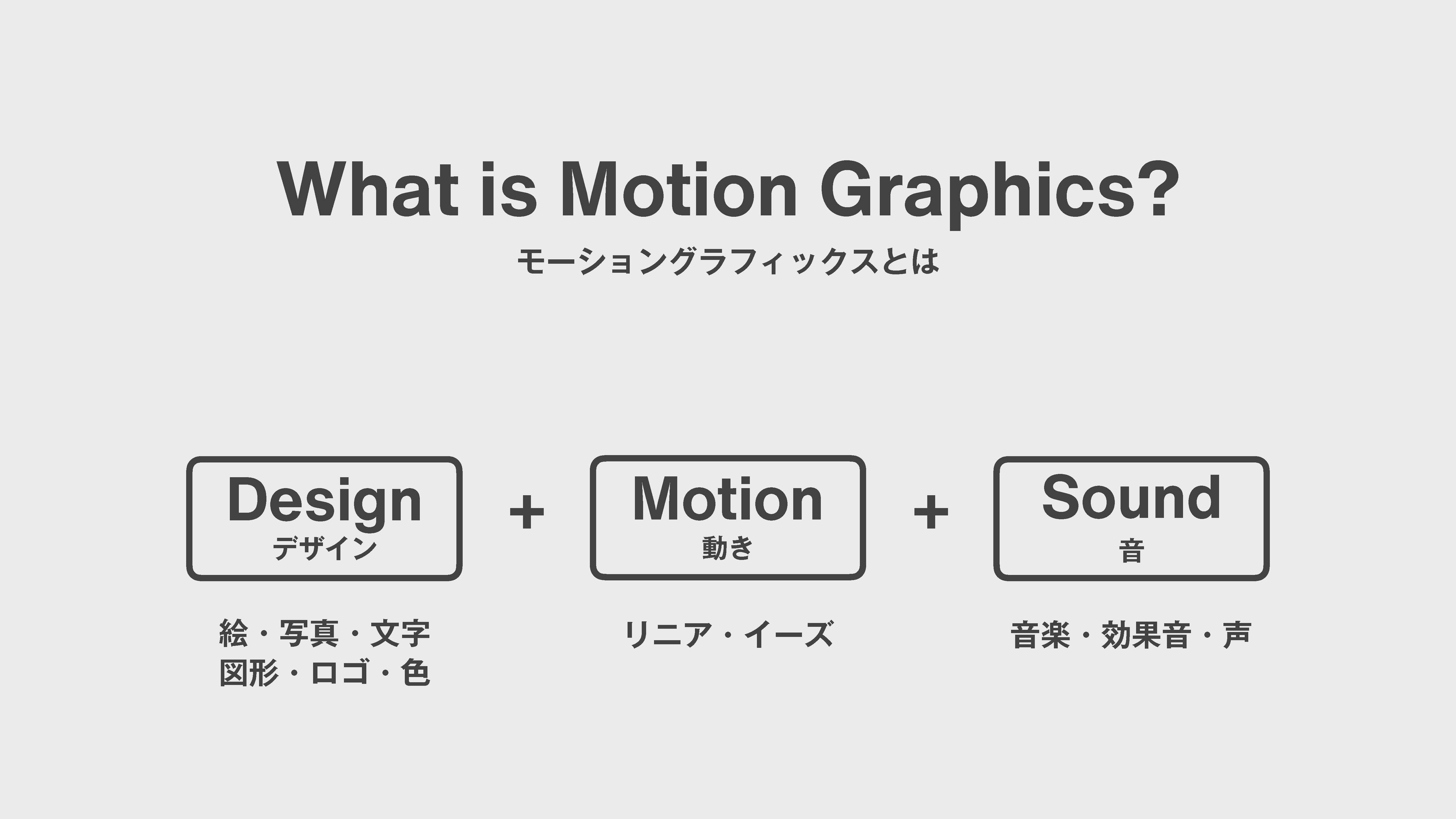 What is Motion Graphics?
モーショングラフィックスとは

Design
デザイン

+

Motion
動き

+

Sound
音

絵・写真・文字
図形・ロゴ・色

リニア・イーズ

音楽・効果音・声